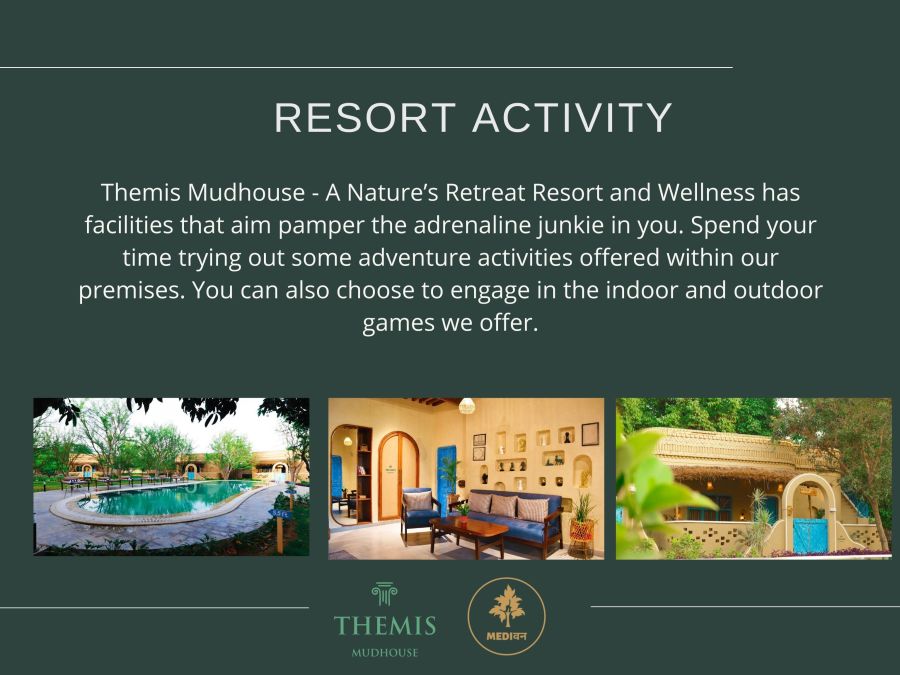 RESORT ACTIVITY

Themis Mudhouse - A Nature's Retreat Resort and Wellness has facilities that aim pamper the adrenaline junkie in you. Spend your time trying out some adventure activities offered within our premises. You can also choose to engage in the indoor and outdoor games we offer.

THEMIS
MUDHOUSE

MEDIवन